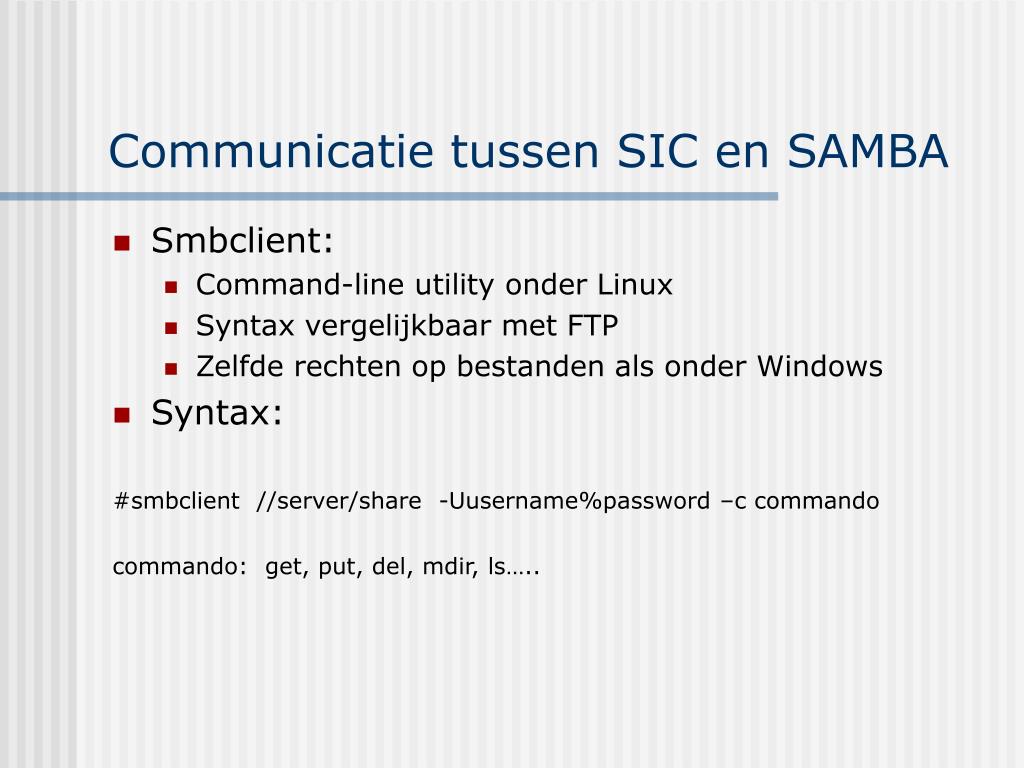 Communicatie tussen SIC en SAMBA

- Smbclient:
  - Command-line utility onder Linux
  - Syntax vergelijkbaar met FTP
  - Zelfde rechten op bestanden als onder Windows
- Syntax:

#smbclient //server/share -Uusername%password –c commando

commando: get, put, del, mdir, ls…..